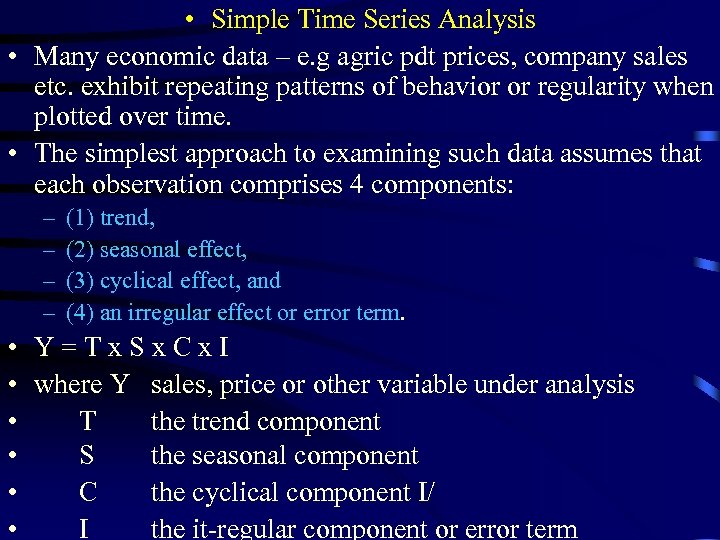 • Simple Time Series Analysis

• Many economic data – e.g agric pdt prices, company sales etc. exhibit repeating patterns of behavior or regularity when plotted over time.

• The simplest approach to examining such data assumes that each observation comprises 4 components:

– (1) trend,

– (2) seasonal effect,

– (3) cyclical effect, and

– (4) an irregular effect or error term.

• Y = T x S x C x I

• where Y sales, price or other variable under analysis

• T the trend component

• S the seasonal component

• C the cyclical component I/

• I the it-regular component or error term